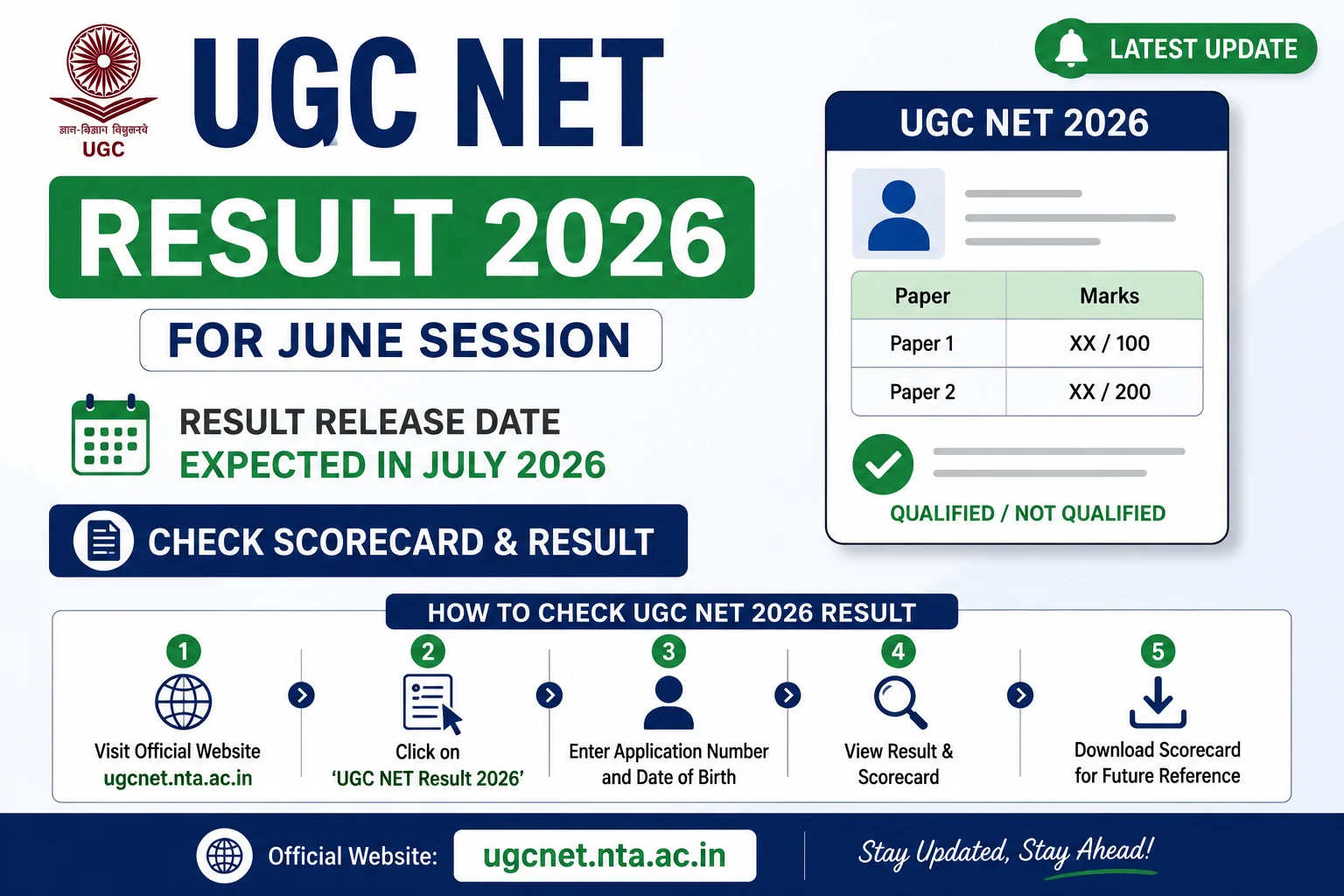 ज्ञान-विज्ञान विमुक्तये
UGC

UGC NET

RESULT 2026

FOR JUNE SESSION

RESULT RELEASE DATE
EXPECTED IN JULY 2026

CHECK SCORECARD & RESULT

LATEST UPDATE

UGC NET 2026

| Paper | Marks |
|---|---|
| Paper 1 | XX / 100 |
| Paper 2 | XX / 200 |

QUALIFIED / NOT QUALIFIED

HOW TO CHECK UGC NET 2026 RESULT

1 Visit Official Website ugcnet.nta.ac.in

2 Click on 'UGC NET Result 2026'

3 Enter Application Number and Date of Birth

4 View Result & Scorecard

5 Download Scorecard for Future Reference

Official Website: ugcnet.nta.ac.in

Stay Updated, Stay Ahead!